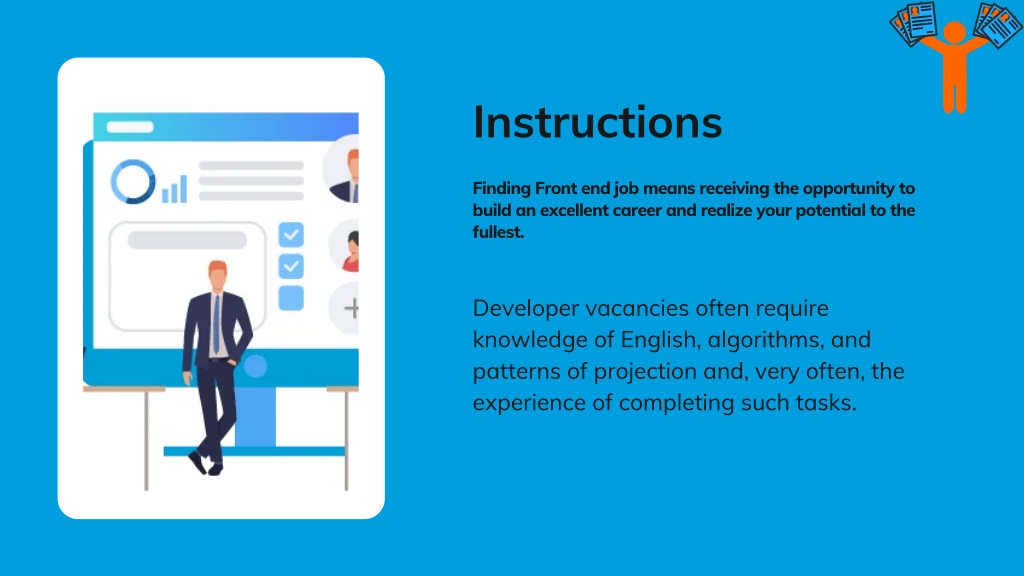 Instructions

Finding Front end job means receiving the opportunity to build an excellent career and realize your potential to the fullest.

Developer vacancies often require knowledge of English, algorithms, and patterns of projection and, very often, the experience of completing such tasks.